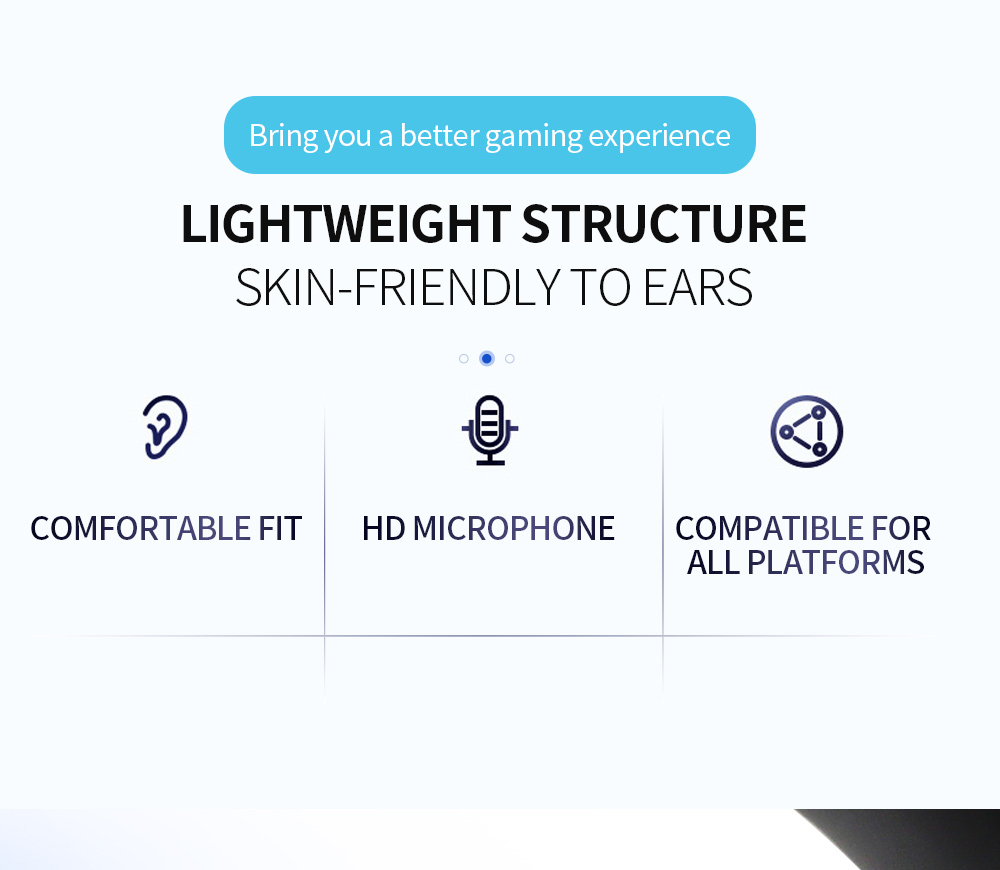 Bring you a better gaming experience

LIGHTWEIGHT STRUCTURE

SKIN-FRIENDLY TO EARS

COMFORTABLE FIT

HD MICROPHONE

COMPATIBLE FOR ALL PLATFORMS